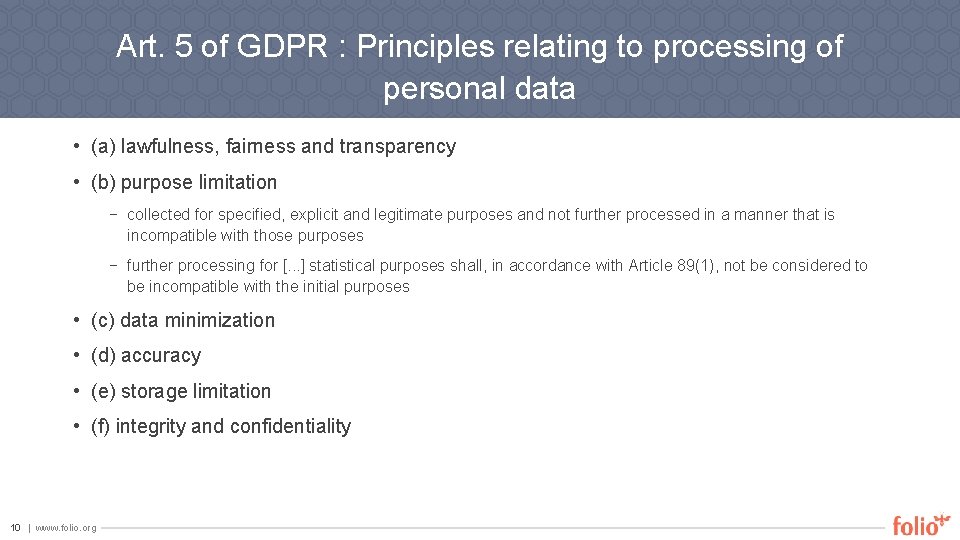 Art. 5 of GDPR : Principles relating to processing of personal data

• (a) lawfulness, fairness and transparency

• (b) purpose limitation

− collected for specified, explicit and legitimate purposes and not further processed in a manner that is incompatible with those purposes

− further processing for [...] statistical purposes shall, in accordance with Article 89(1), not be considered to be incompatible with the initial purposes

• (c) data minimization

• (d) accuracy

• (e) storage limitation

• (f) integrity and confidentiality

10 | www.folio.org

folio